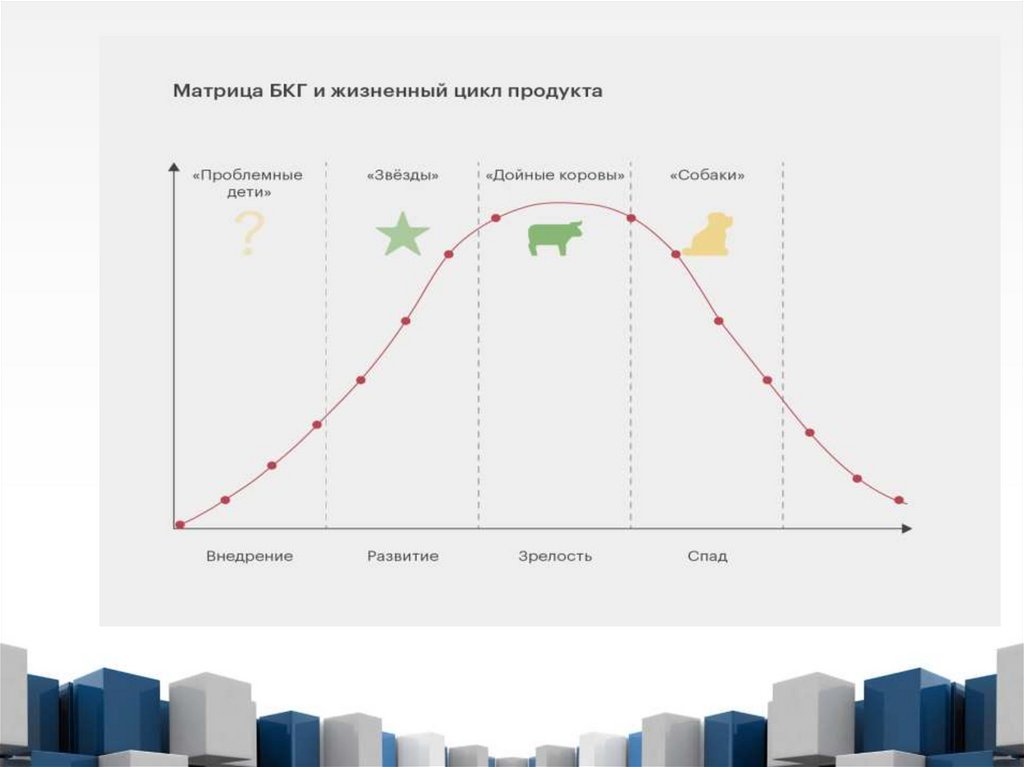 Матрица БКГ и жизненный цикл продукта

«Проблемные дети»

?

«Звёзды»

«Дойные коровы»

«Собаки»

Внедрение

Развитие

Зрелость

Спад